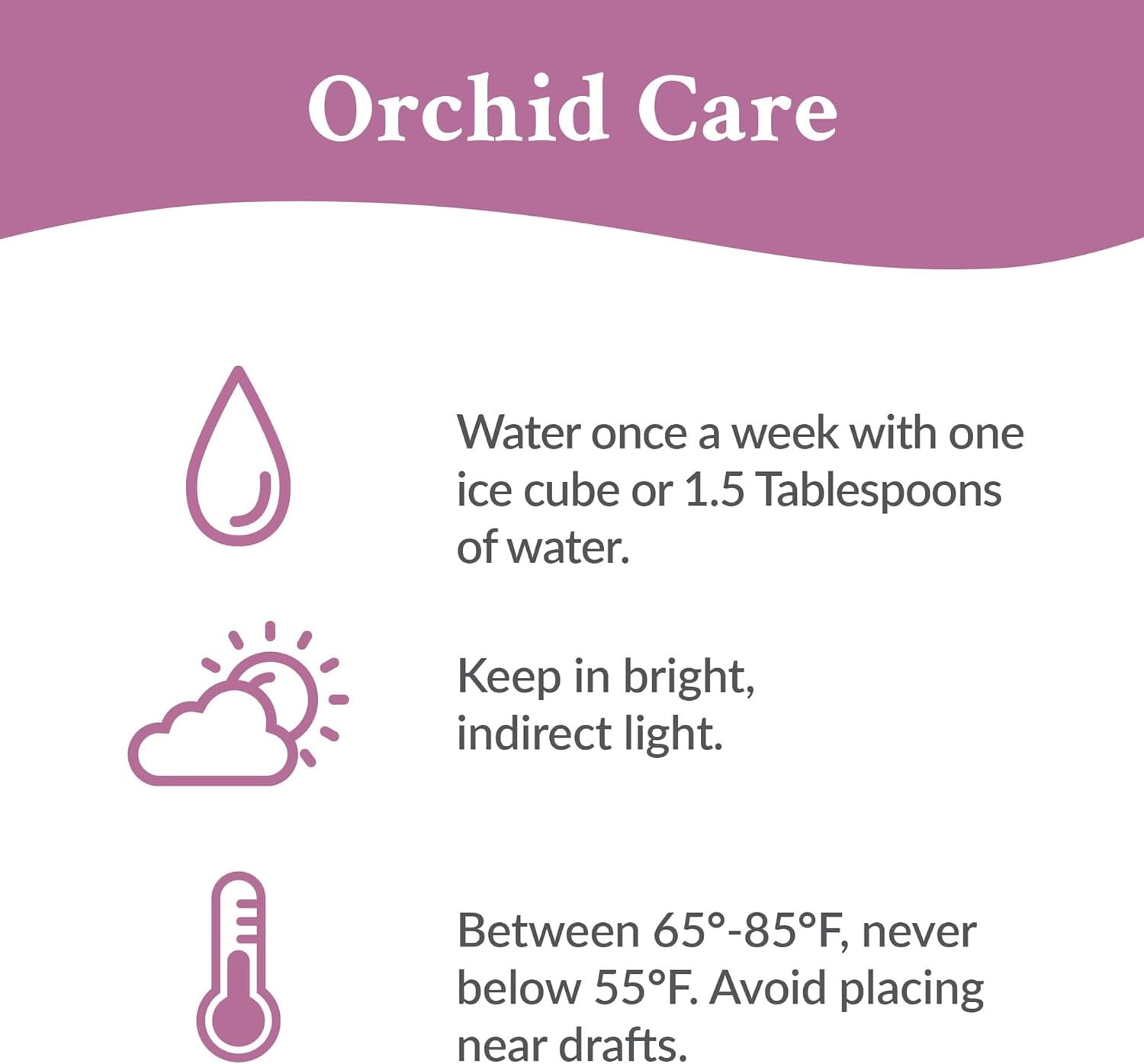 Orchid Care

Water once a week with one ice cube or 1.5 Tablespoons of water.

Keep in bright, indirect light.

Between 65°-85°F, never below 55°F. Avoid placing near drafts.